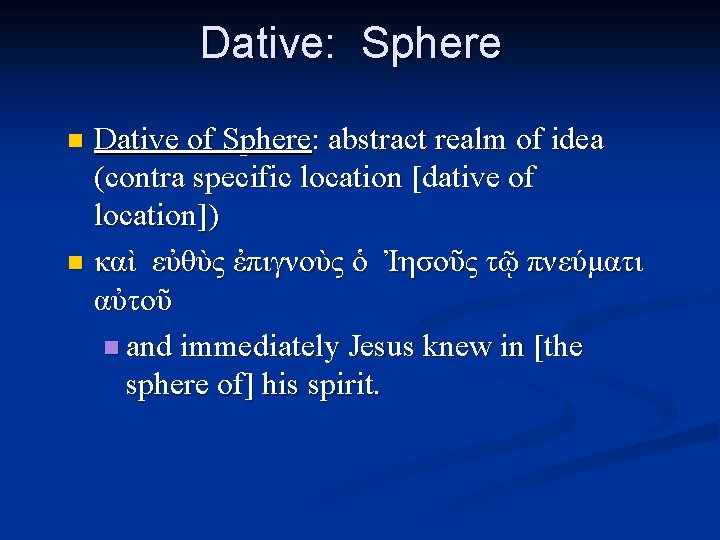 Dative: Sphere

Dative of Sphere: abstract realm of idea (contra specific location [dative of location])

καὶ εὐθὺς ἐπιγνοὺς ὁ Ἰησοῦς τῷ πνεύματι αὐτοῦ

and immediately Jesus knew in [the sphere of] his spirit.